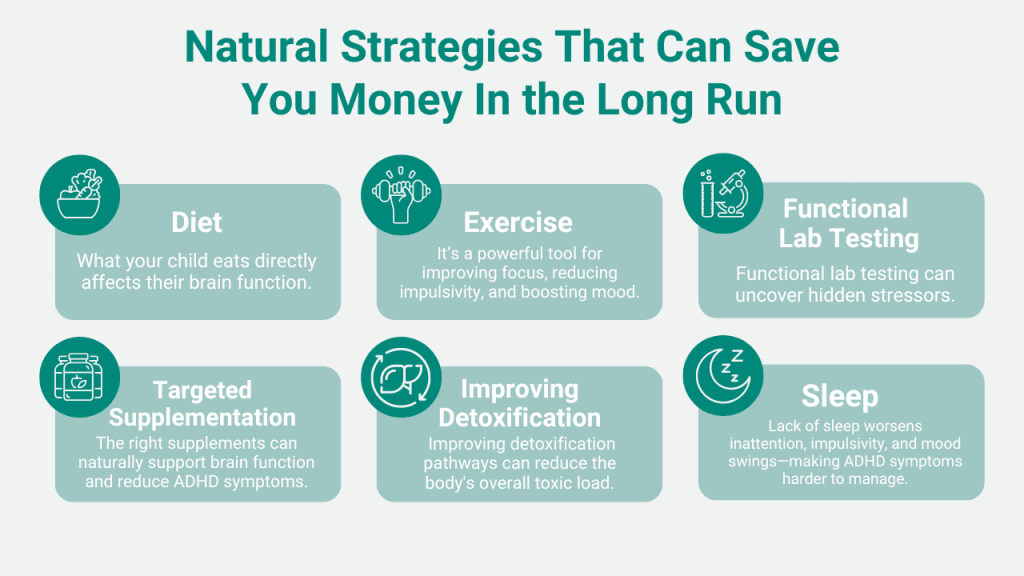 Natural Strategies That Can Save You Money In the Long Run

Diet
What your child eats directly affects their brain function.

Exercise
It's a powerful tool for improving focus, reducing impulsivity, and boosting mood.

Functional Lab Testing
Functional lab testing can uncover hidden stressors.

Targeted Supplementation
The right supplements can naturally support brain function and reduce ADHD symptoms.

Improving Detoxification
Improving detoxification pathways can reduce the body's overall toxic load.

Sleep
Lack of sleep worsens inattention, impulsivity, and mood swings—making ADHD symptoms harder to manage.